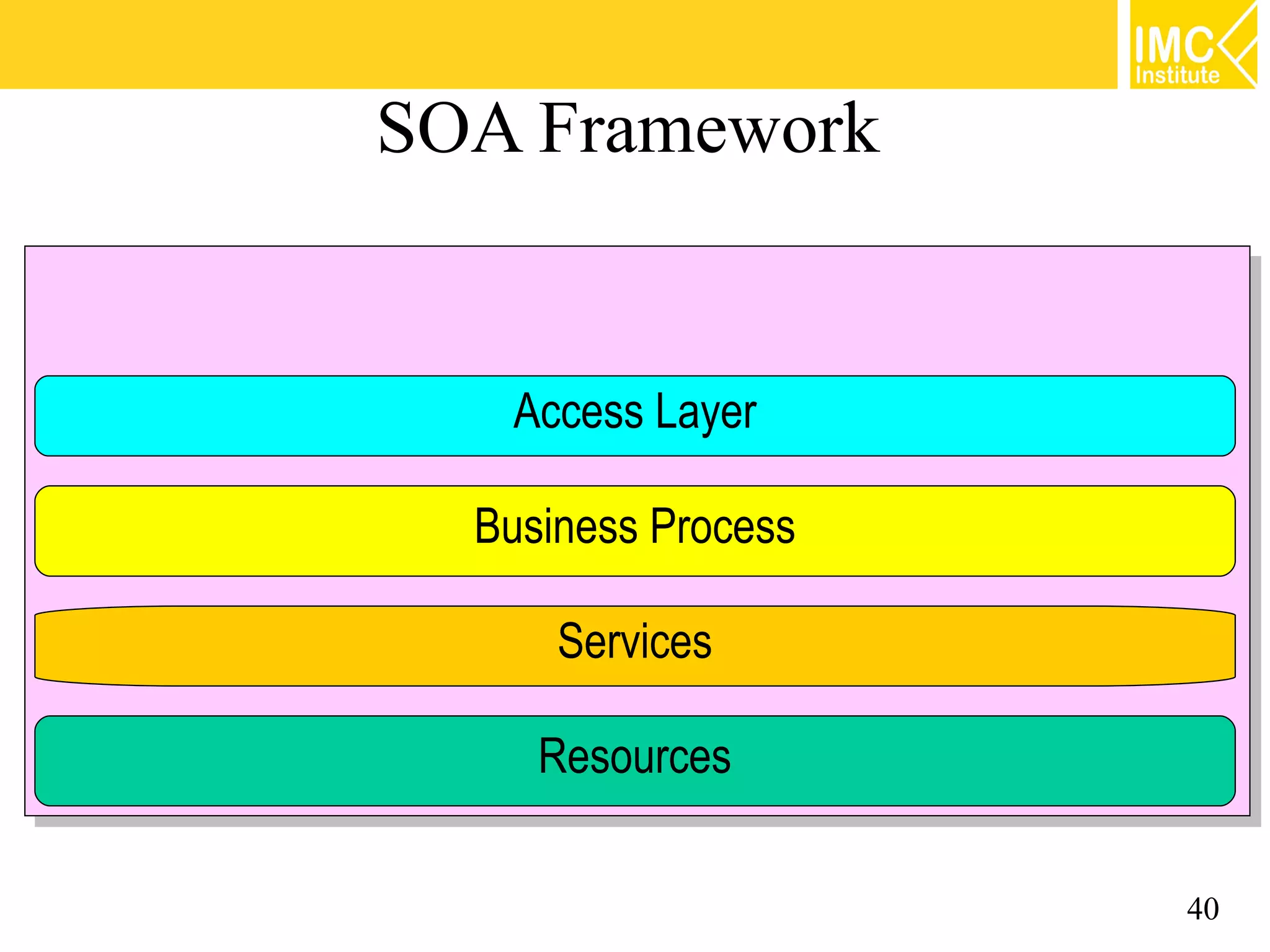 IMC Institute

SOA Framework

Access Layer

Business Process

Services

Resources

40